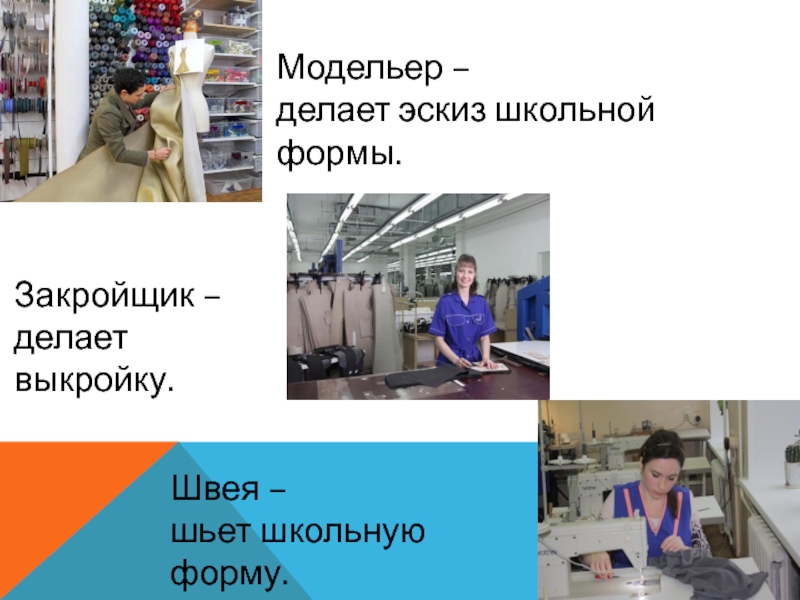 Модельер –
делает эскиз школьной формы.

Закройщик –
делает выкройку.

Швея –
шьет школьную форму.